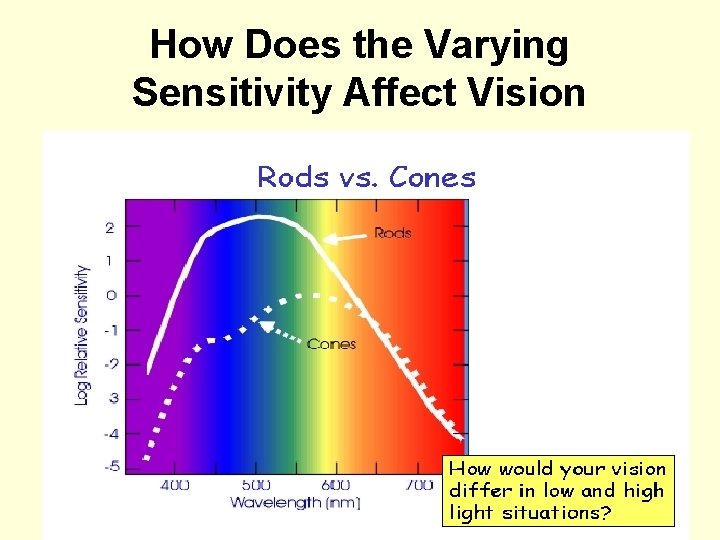 How Does the Varying Sensitivity Affect Vision

Rods vs. Cones

Log Relative Sensitivity

2
1
0
-1
-2
-3
-4
-5

Rods

Cones

400
500
600
700

Wavelength (nm)

How would your vision differ in low and high light situations?